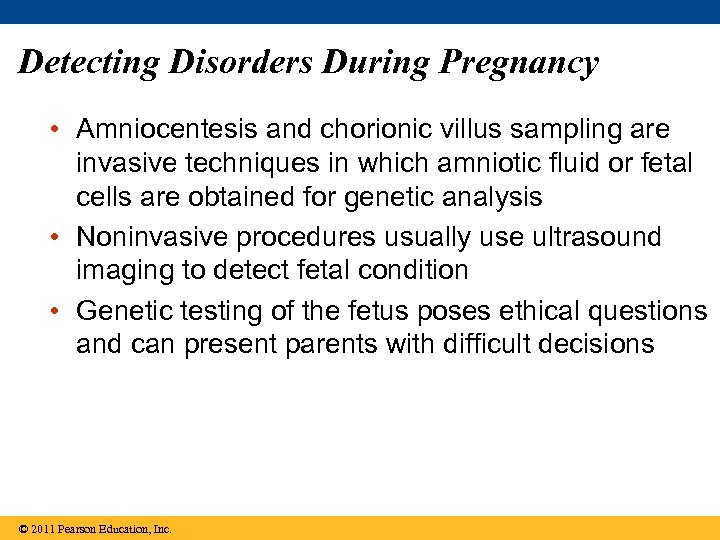 Detecting Disorders During Pregnancy

• Amniocentesis and chorionic villus sampling are invasive techniques in which amniotic fluid or fetal cells are obtained for genetic analysis

• Noninvasive procedures usually use ultrasound imaging to detect fetal condition

• Genetic testing of the fetus poses ethical questions and can present parents with difficult decisions

© 2011 Pearson Education, Inc.